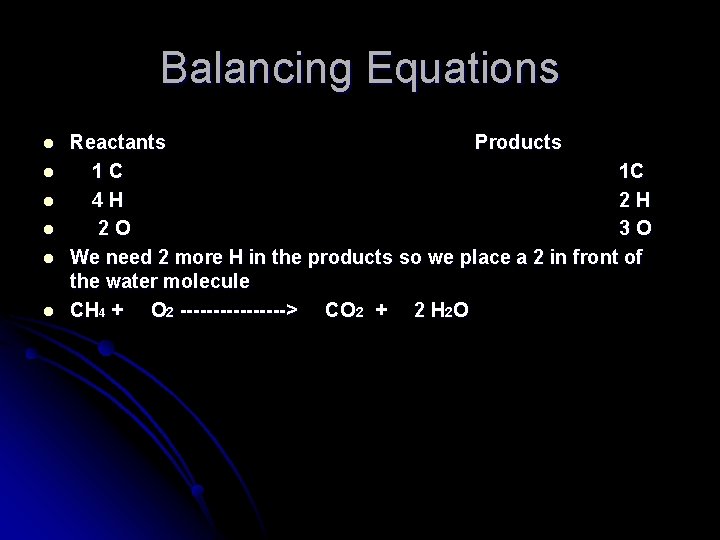 Balancing Equations

- Reactants Products
- 1 C 1C
- 4 H 2 H
- 2 O 3 O
- We need 2 more H in the products so we place a 2 in front of the water molecule
- $CH_4$ + $O_2$ ---------------> $CO_2$ + 2 $H_2O$